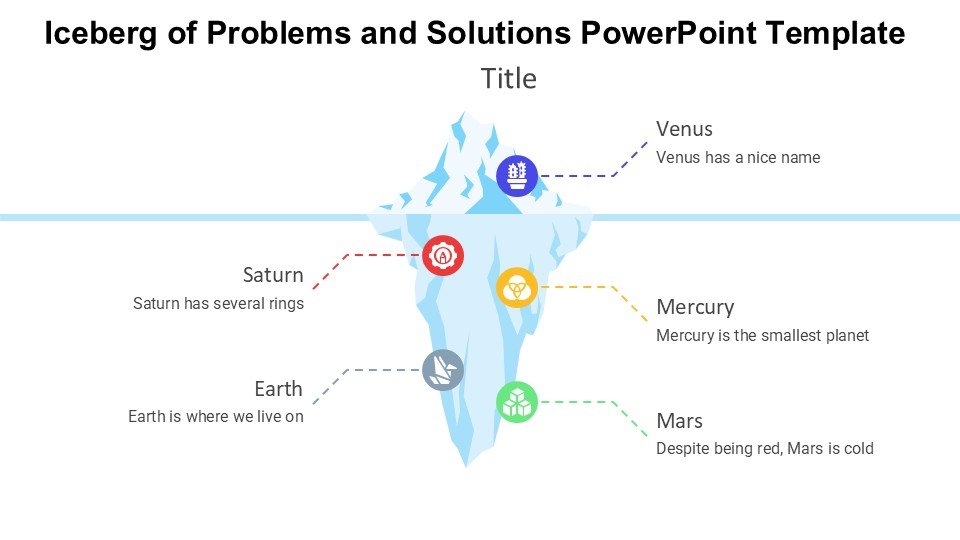 Iceberg of Problems and Solutions PowerPoint Template

Title

Venus
Venus has a nice name

Saturn
Saturn has several rings

Mercury
Mercury is the smallest planet

Earth
Earth is where we live on

Mars
Despite being red, Mars is cold